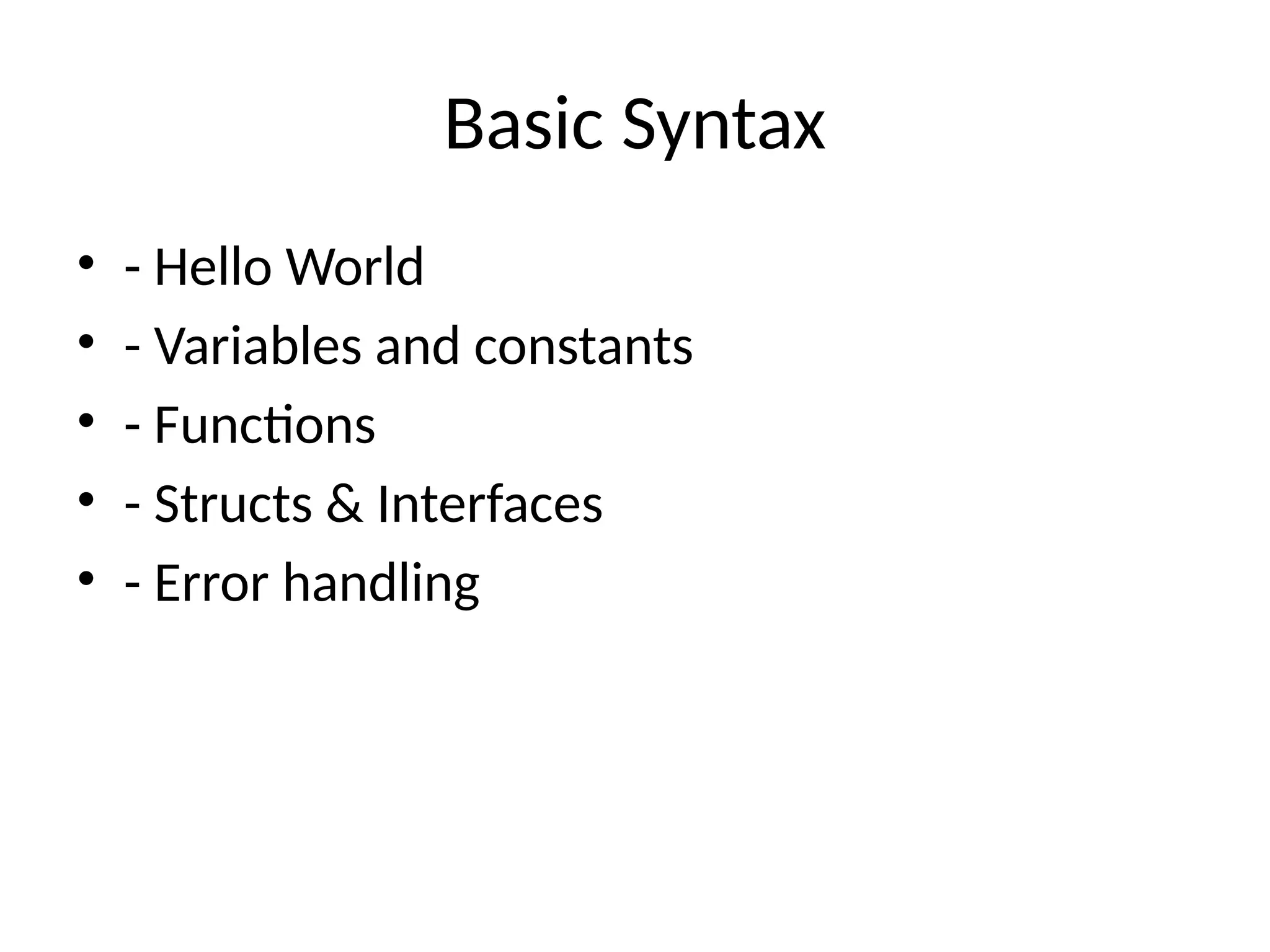 Basic Syntax

• - Hello World
• - Variables and constants
• - Functions
• - Structs & Interfaces
• - Error handling